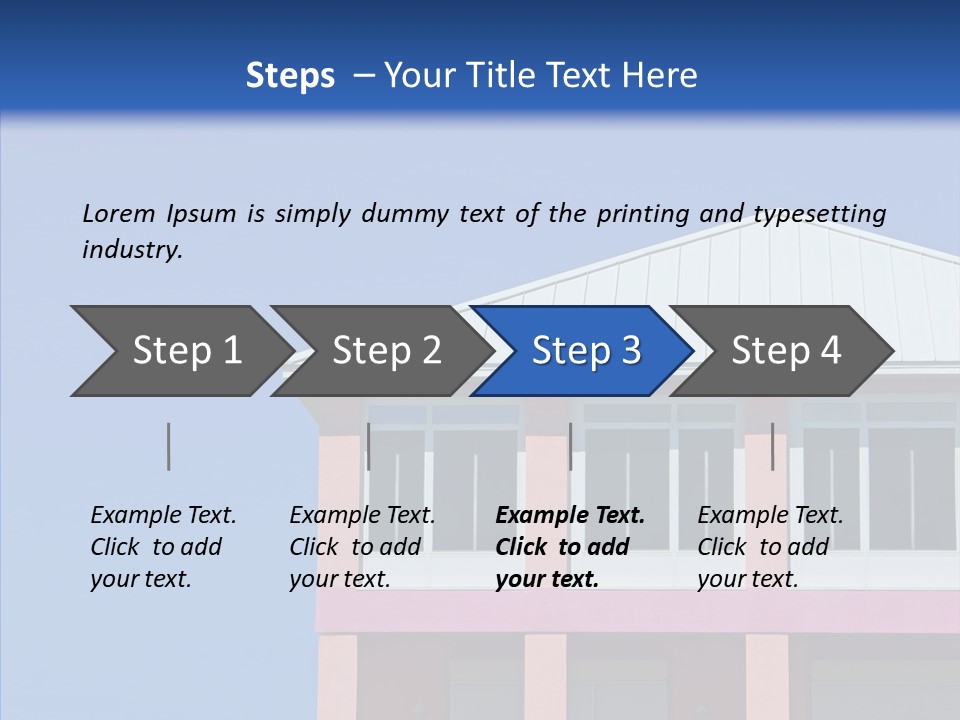 Steps – Your Title Text Here

Lorem Ipsum is simply dummy text of the printing and typesetting industry.

Step 1

Step 2

Step 3

Step 4

Example Text. Click to add your text.

Example Text. Click to add your text.

Example Text. Click to add your text.

Example Text. Click to add your text.